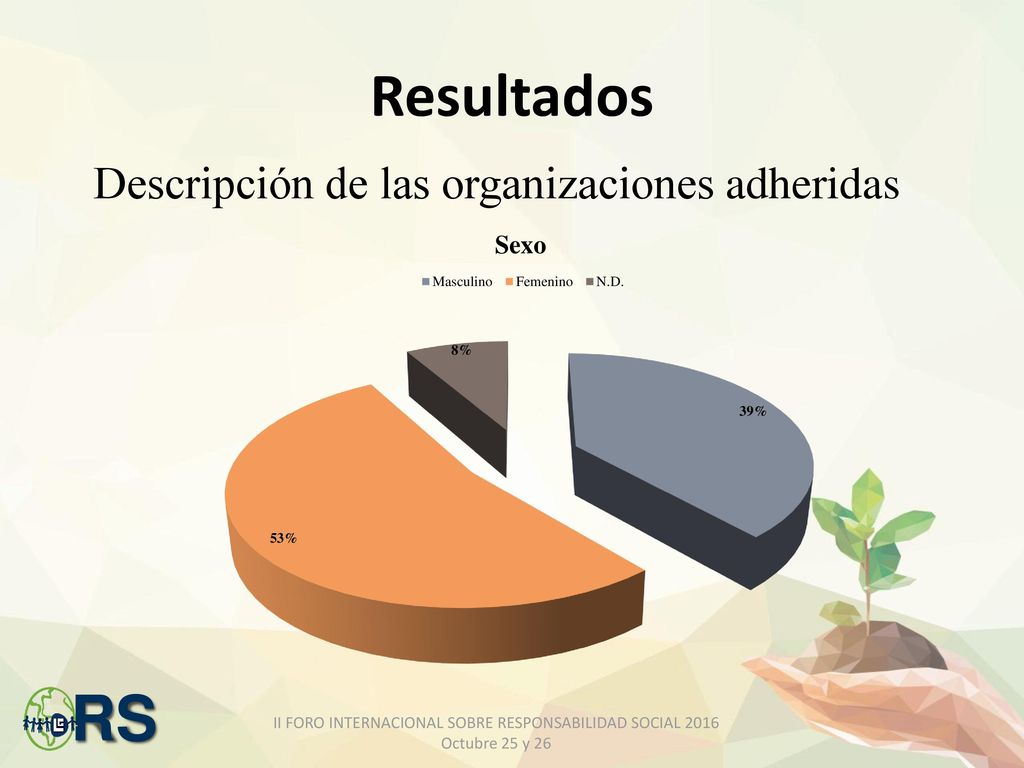 Resultados

Descripción de las organizaciones adheridas

Sexo

Masculino Femenino N.D.

8%

39%

53%

RS

II FORO INTERNACIONAL SOBRE RESPONSABILIDAD SOCIAL 2016
Octubre 25 y 26